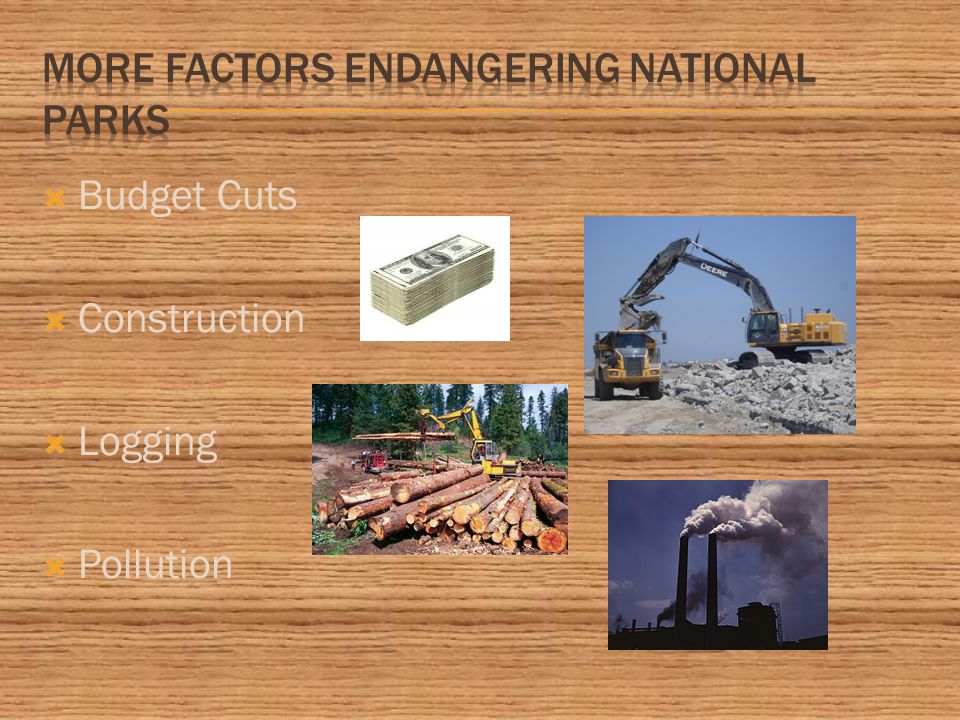 MORE FACTORS ENDANGERING NATIONAL PARKS

Budget Cuts

Construction

Logging

Pollution

DEERE